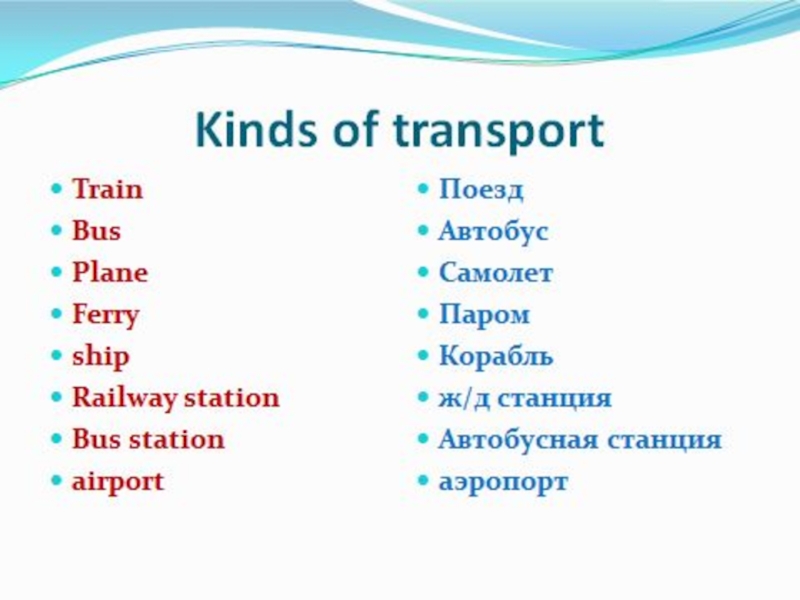 Kinds of transport

- Train
- Bus
- Plane
- Ferry
- ship
- Railway station
- Bus station
- airport

- Поезд
- Автобус
- Самолет
- Паром
- Корабль
- ж/д станция
- Автобусная станция
- аэропорт